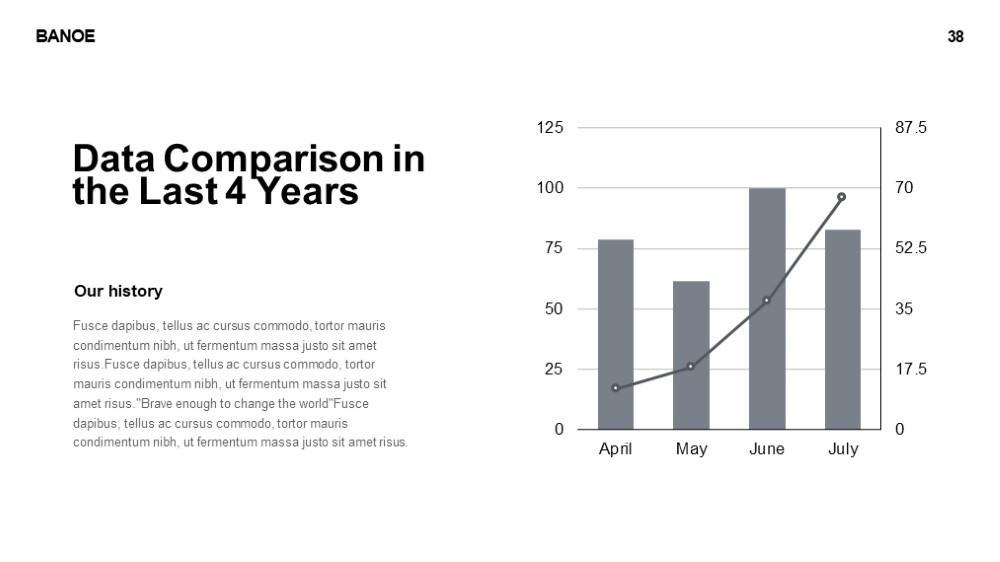 BANOE

38

Data Comparison in the Last 4 Years

Our history

Fusce dapibus, tellus ac cursus commodo, tortor mauris condimentum nibh, ut fermentum massa justo sit amet risus.Fusce dapibus, tellus ac cursus commodo, tortor mauris condimentum nibh, ut fermentum massa justo sit amet risus."Brave enough to change the world"Fusce dapibus, tellus ac cursus commodo, tortor mauris condimentum nibh, ut fermentum massa justo sit amet risus.

125
100
75
50
25
0

87.5
70
52.5
35
17.5
0

April
May
June
July